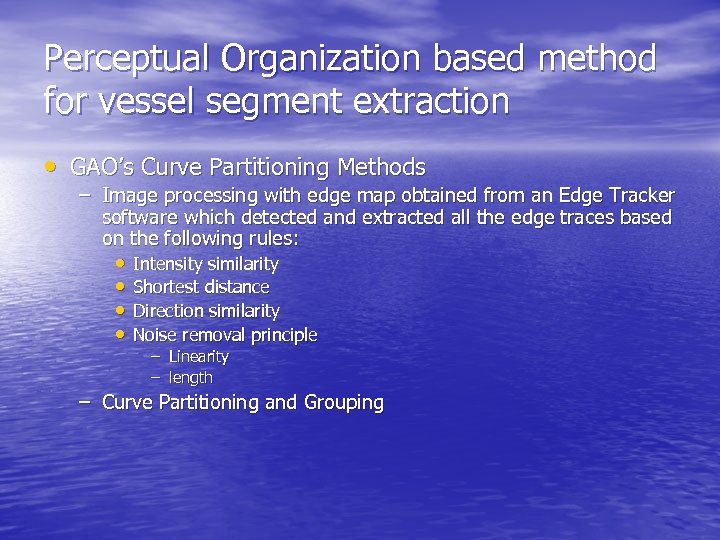 Perceptual Organization based method for vessel segment extraction

• GAO's Curve Partitioning Methods
– Image processing with edge map obtained from an Edge Tracker software which detected and extracted all the edge traces based on the following rules:
• Intensity similarity
• Shortest distance
• Direction similarity
• Noise removal principle
– Linearity
– length
– Curve Partitioning and Grouping